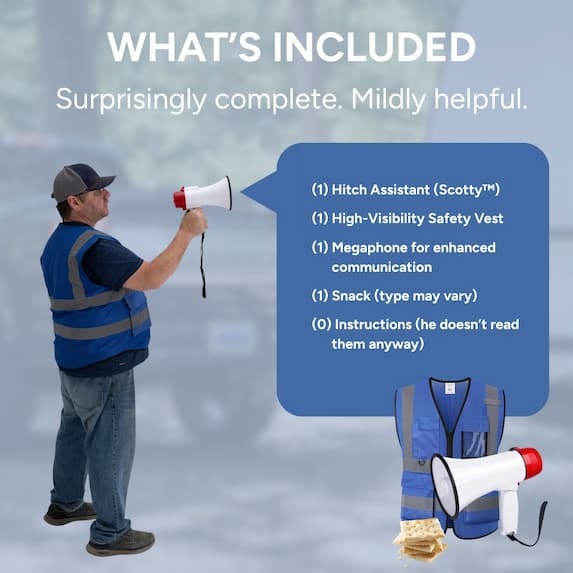 WHAT'S INCLUDED

Surprisingly complete. Mildly helpful.

(1) Hitch Assistant (Scotty™)

(1) High-Visibility Safety Vest

(1) Megaphone for enhanced communication

(1) Snack (type may vary)

(0) Instructions (he doesn't read them anyway)